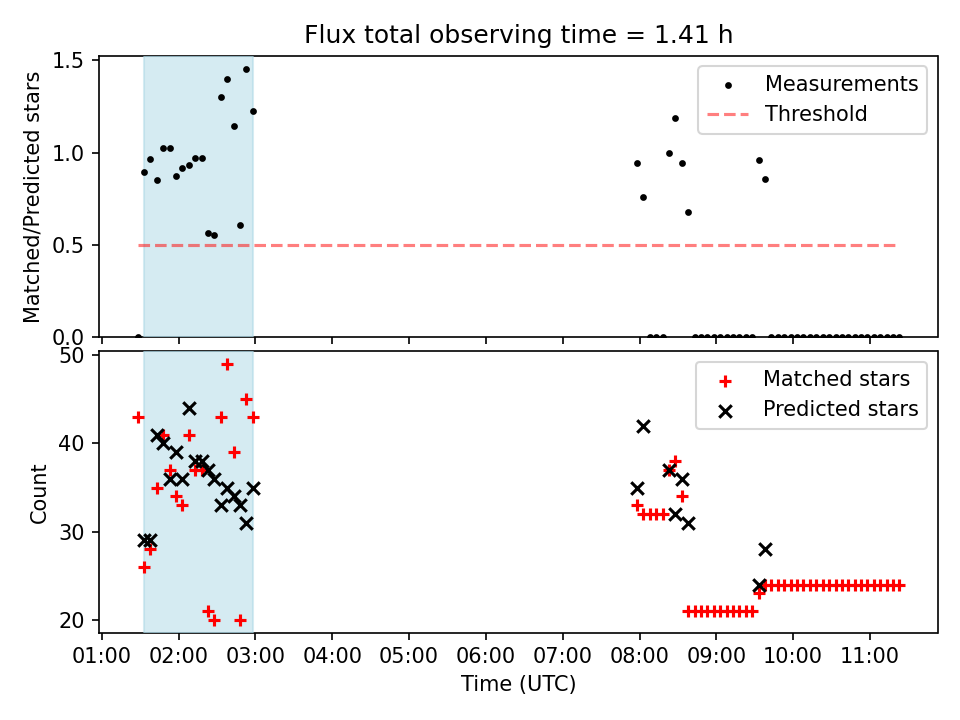 Flux total observing time = 1.41 h

Matched/Predicted stars

1.5
1.0
0.5
0.0

Measurements
Threshold

Count

50
40
30
20

Matched stars
Predicted stars

01:00 02:00 03:00 04:00 05:00 06:00 07:00 08:00 09:00 10:00 11:00

Time (UTC)